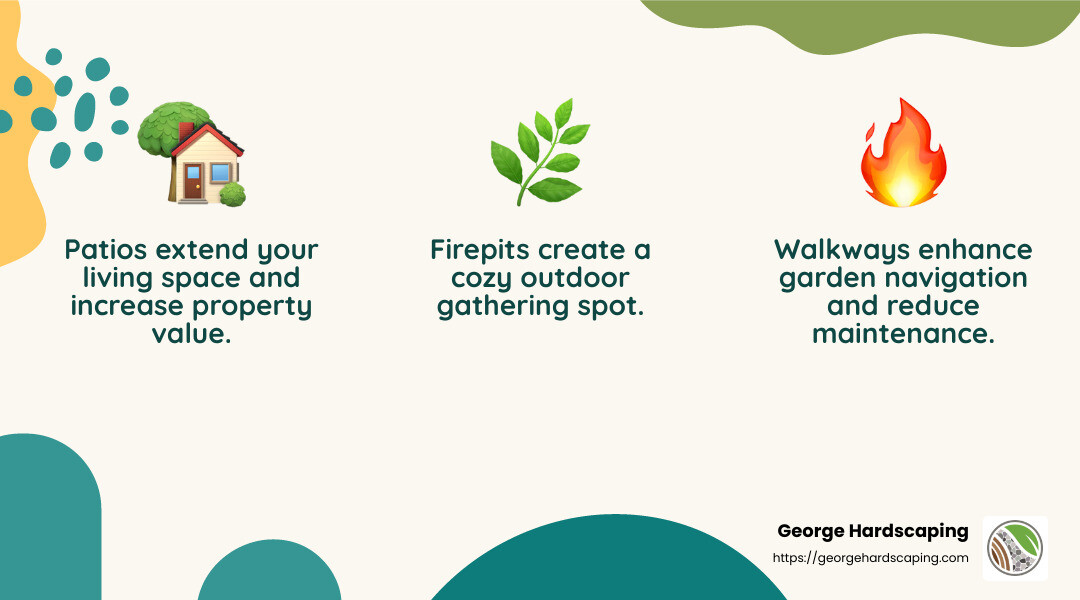 Patios extend your living space and increase property value.

Firepits create a cozy outdoor gathering spot.

Walkways enhance garden navigation and reduce maintenance.

George Hardscaping
https://georgehardscaping.com